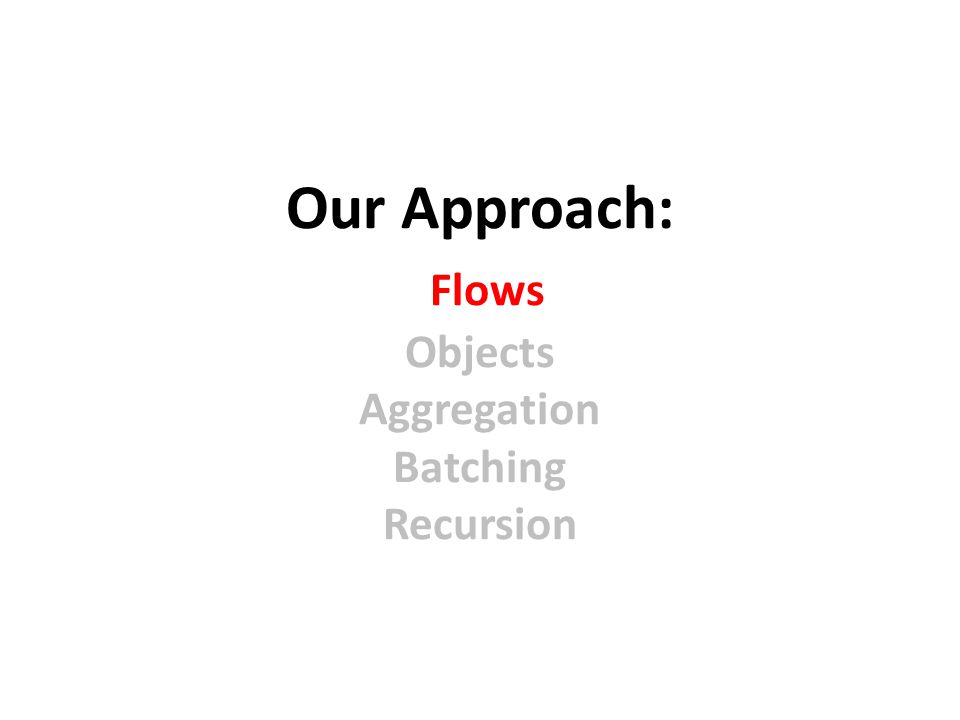 Our Approach:

Flows
Objects
Aggregation
Batching
Recursion